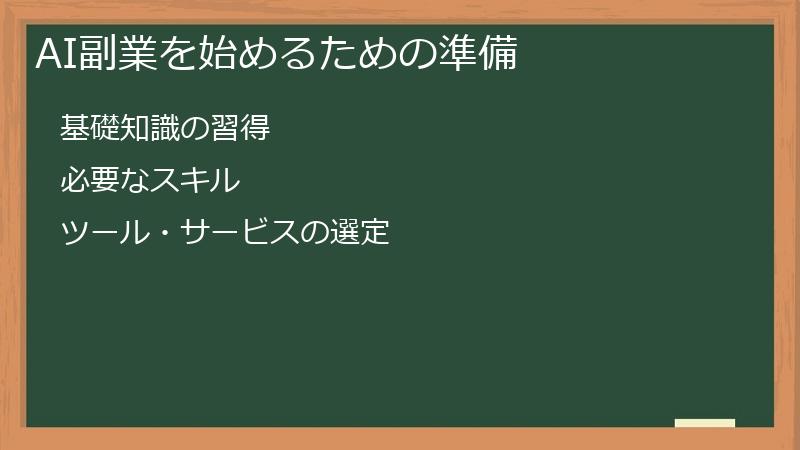 AI副業を始めるための準備

基礎知識の習得

必要なスキル

ツール・サービスの選定